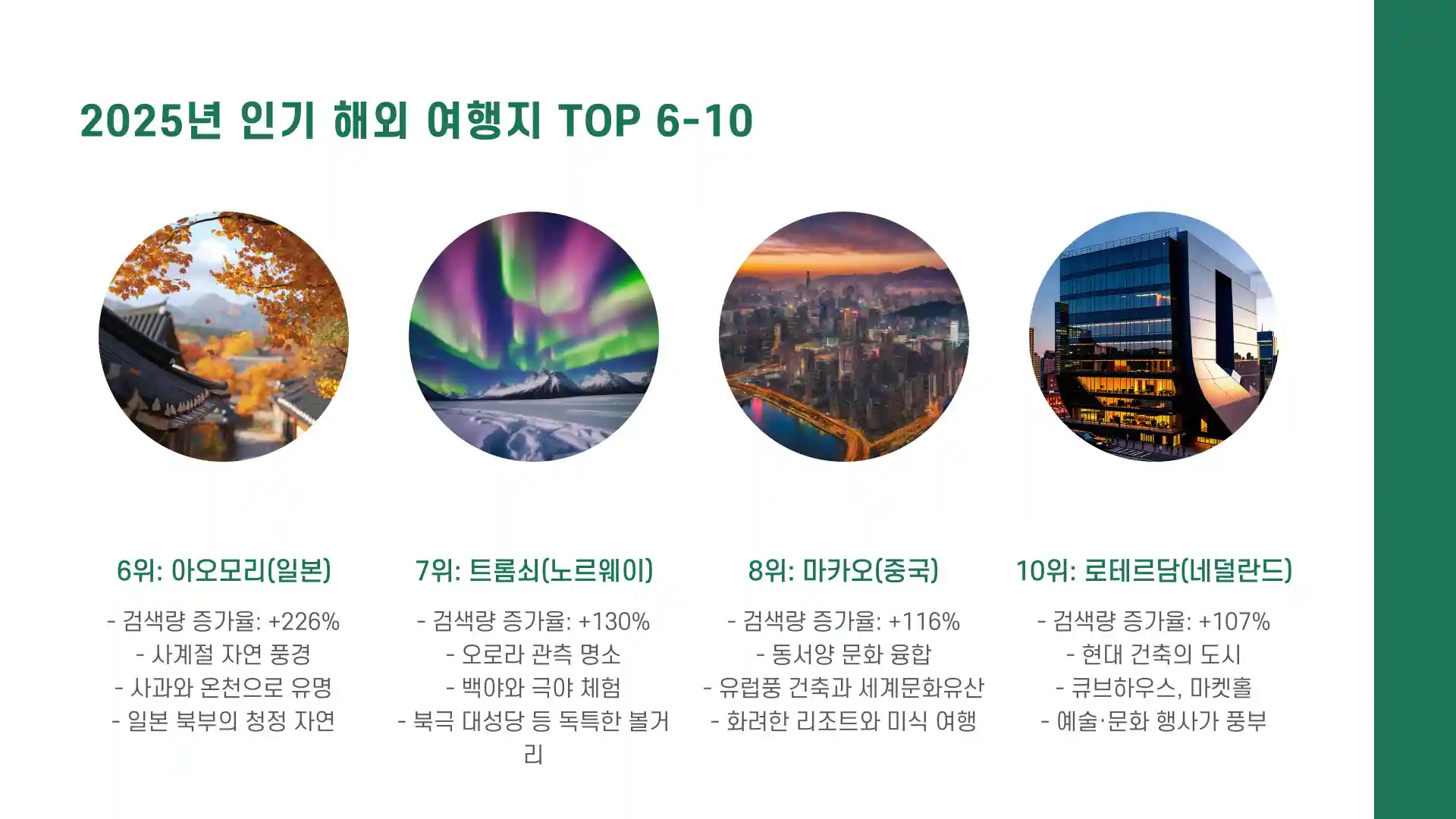 2025년 인기 해외 여행지 TOP 6-10

6위: 아오모리(일본)

- 검색량 증가율: +226%
- 사계절 자연 풍경
- 사과와 온천으로 유명
- 일본 북부의 청정 자연

7위: 트롬쇠(노르웨이)

- 검색량 증가율: +130%
- 오로라 관측 명소
- 백야와 극야 체험
- 북극 대성당 등 독특한 볼거리

8위: 마카오(중국)

- 검색량 증가율: +116%
- 동서양 문화 융합
- 유럽풍 건축과 세계문화유산
- 화려한 리조트와 미식 여행

10위: 로테르담(네덜란드)

- 검색량 증가율: +107%
- 현대 건축의 도시
- 큐브하우스, 마켓홀
- 예술·문화 행사가 풍부